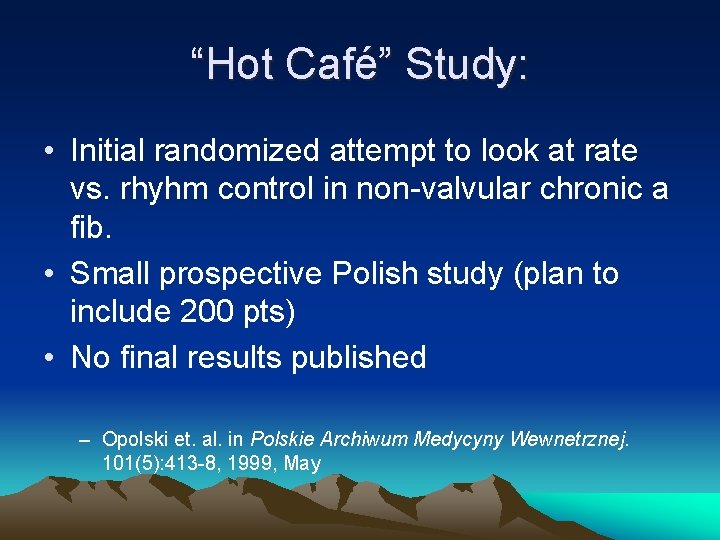 “Hot Café” Study:

• Initial randomized attempt to look at rate vs. rhyhm control in non-valvular chronic a fib.

• Small prospective Polish study (plan to include 200 pts)

• No final results published

– Opolski et. al. in Polskie Archiwum Medycyny Wewnetrznej. 101(5):413-8, 1999, May